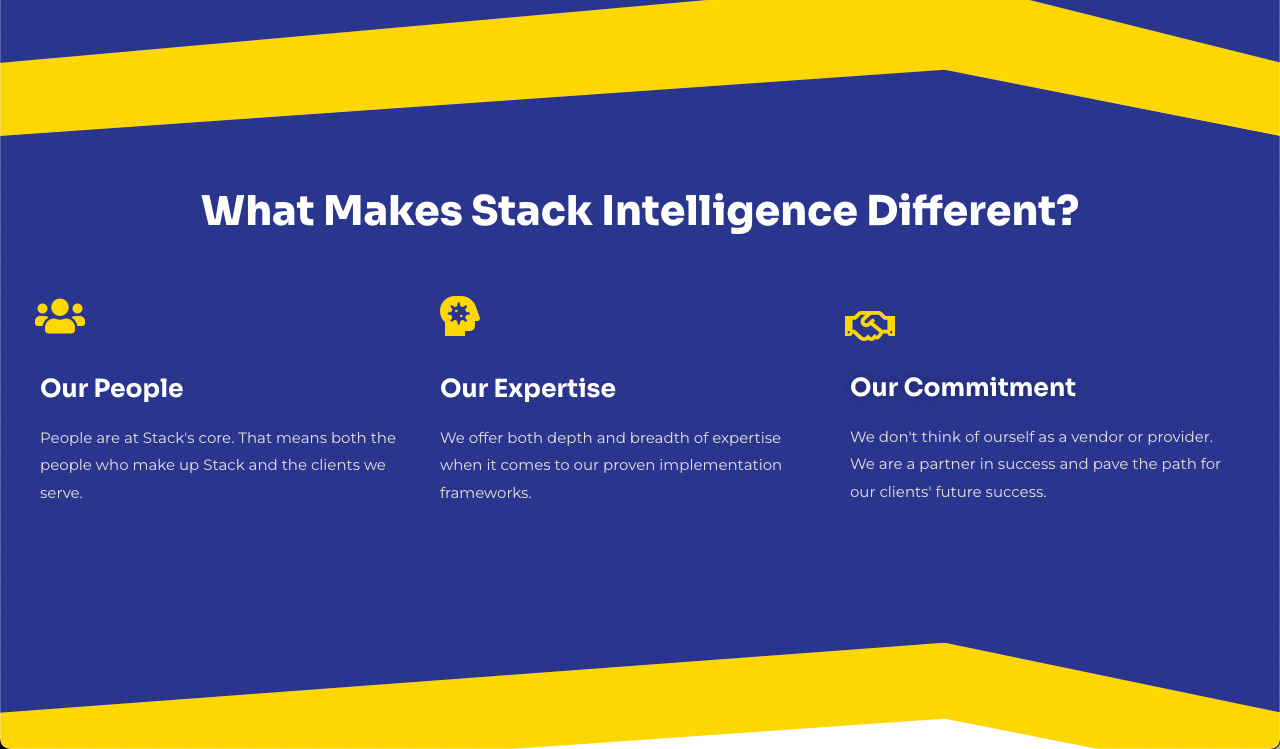 What Makes Stack Intelligence Different?

Our People

People are at Stack's core. That means both the people who make up Stack and the clients we serve.

Our Expertise

We offer both depth and breadth of expertise when it comes to our proven implementation frameworks.

Our Commitment

We don't think of ourself as a vendor or provider. We are a partner in success and pave the path for our clients' future success.